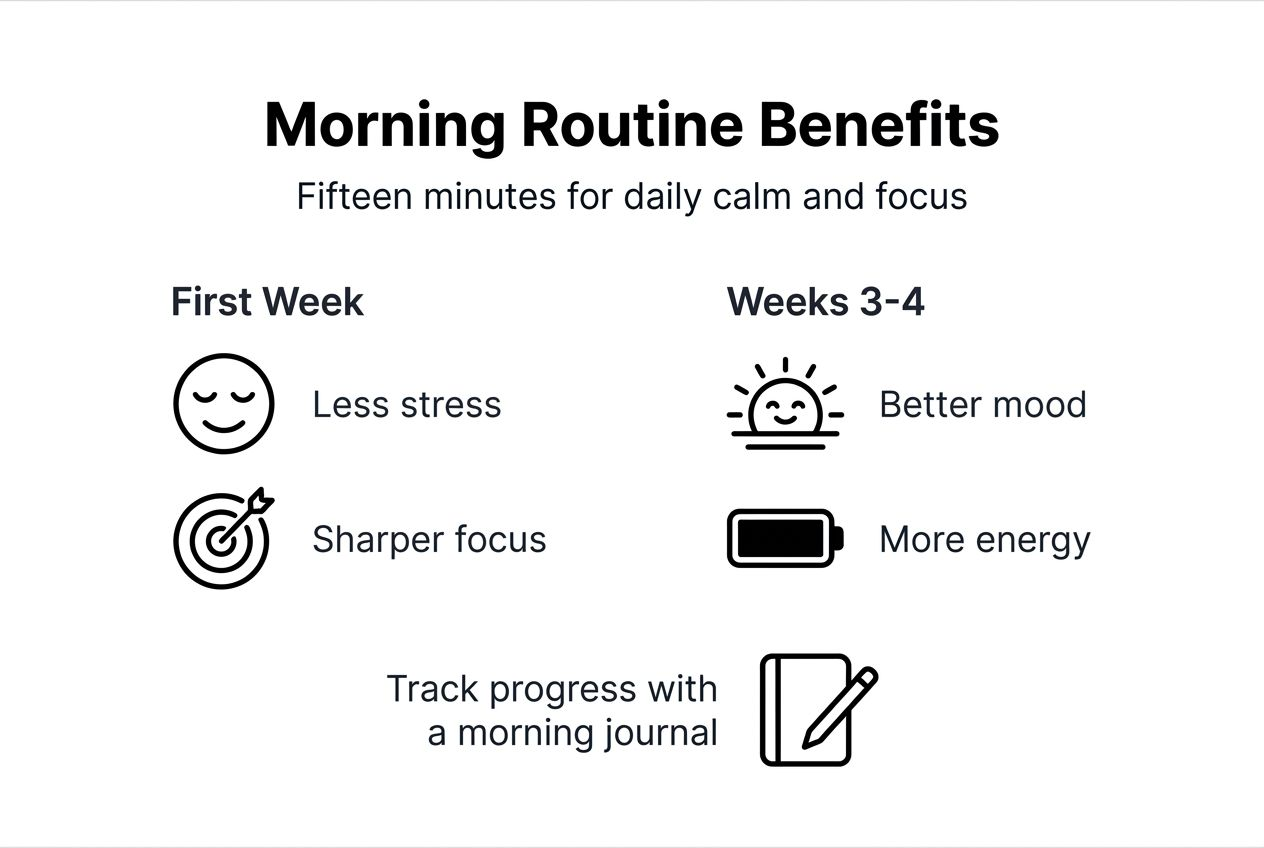 Morning Routine Benefits

Fifteen minutes for daily calm and focus

First Week

Less stress

Sharper focus

Weeks 3-4

Better mood

More energy

Track progress with a morning journal